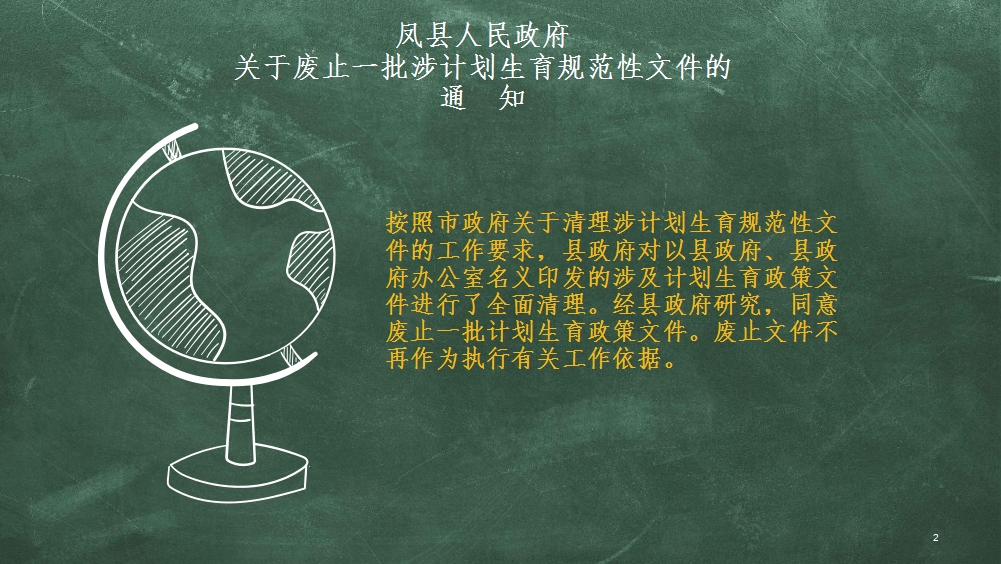 凤县人民政府
关于废止一批涉计划生育规范性文件的
通　知

按照市政府关于清理涉计划生育规范性文件的工作要求，县政府对以县政府、县政府办公室名义印发的涉及计划生育政策文件进行了全面清理。经县政府研究，同意废止一批计划生育政策文件。废止文件不再作为执行有关工作依据。

2